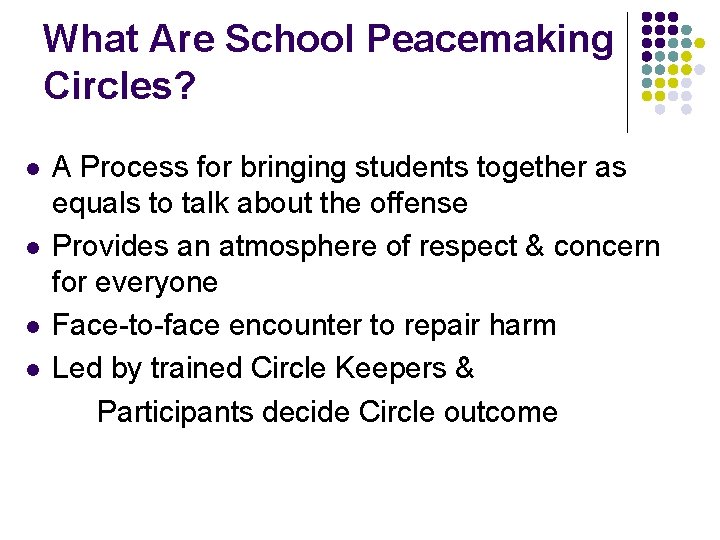 What Are School Peacemaking Circles?

- A Process for bringing students together as equals to talk about the offense
- Provides an atmosphere of respect & concern for everyone
- Face-to-face encounter to repair harm
- Led by trained Circle Keepers &

Participants decide Circle outcome